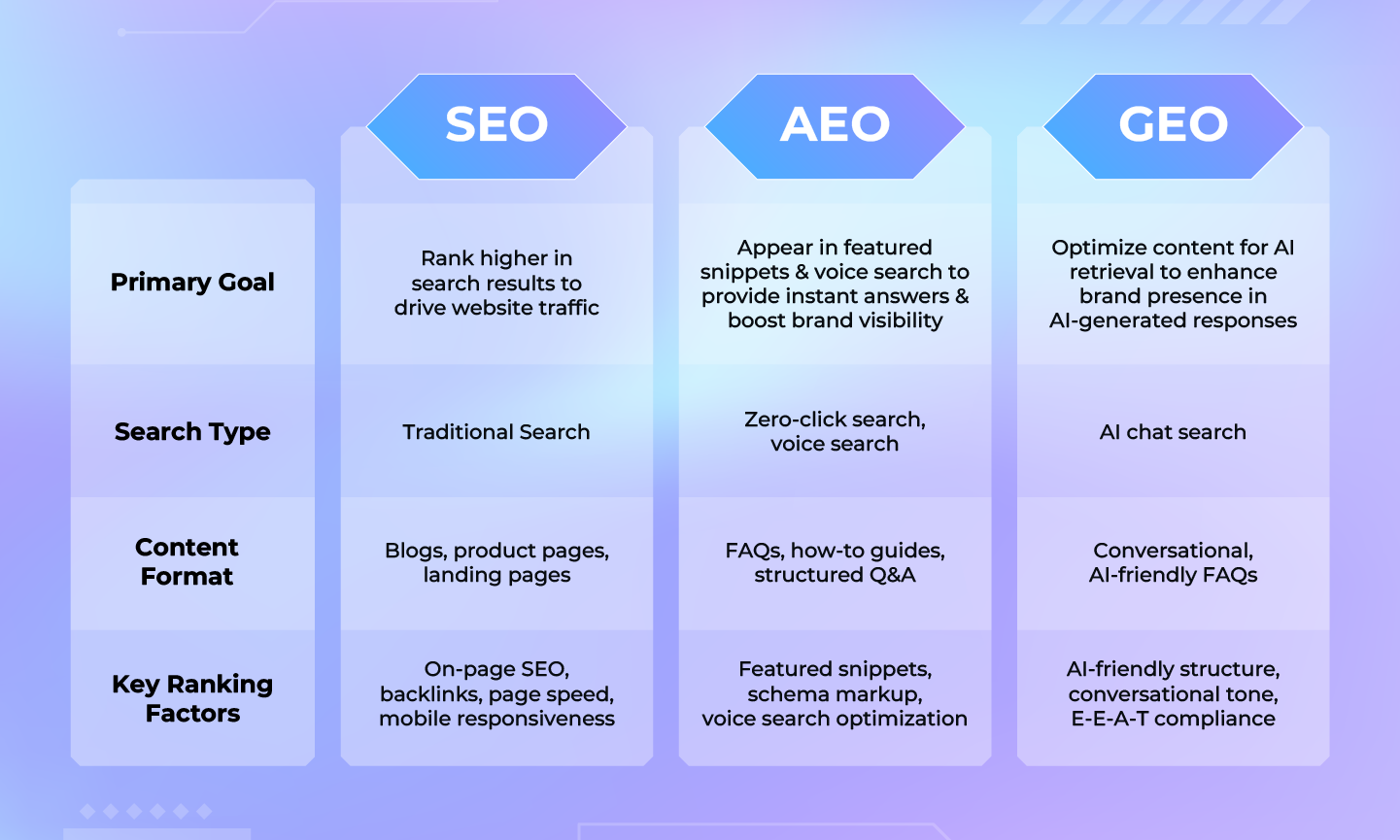 |  | SEO | AEO | GEO |
|---|---|---|---|
| Primary Goal | Rank higher in search results to drive website traffic | Appear in featured snippets & voice search to provide instant answers & boost brand visibility | Optimize content for AI retrieval to enhance brand presence in AI-generated responses |
| Search Type | Traditional Search | Zero-click search, voice search | AI chat search |
| Content Format | Blogs, product pages, landing pages | FAQs, how-to guides, structured Q&A | Conversational, AI-friendly FAQs |
| Key Ranking Factors | On-page SEO, backlinks, page speed, mobile responsiveness | Featured snippets, schema markup, voice search optimization | AI-friendly structure, conversational tone, E-E-A-T compliance |